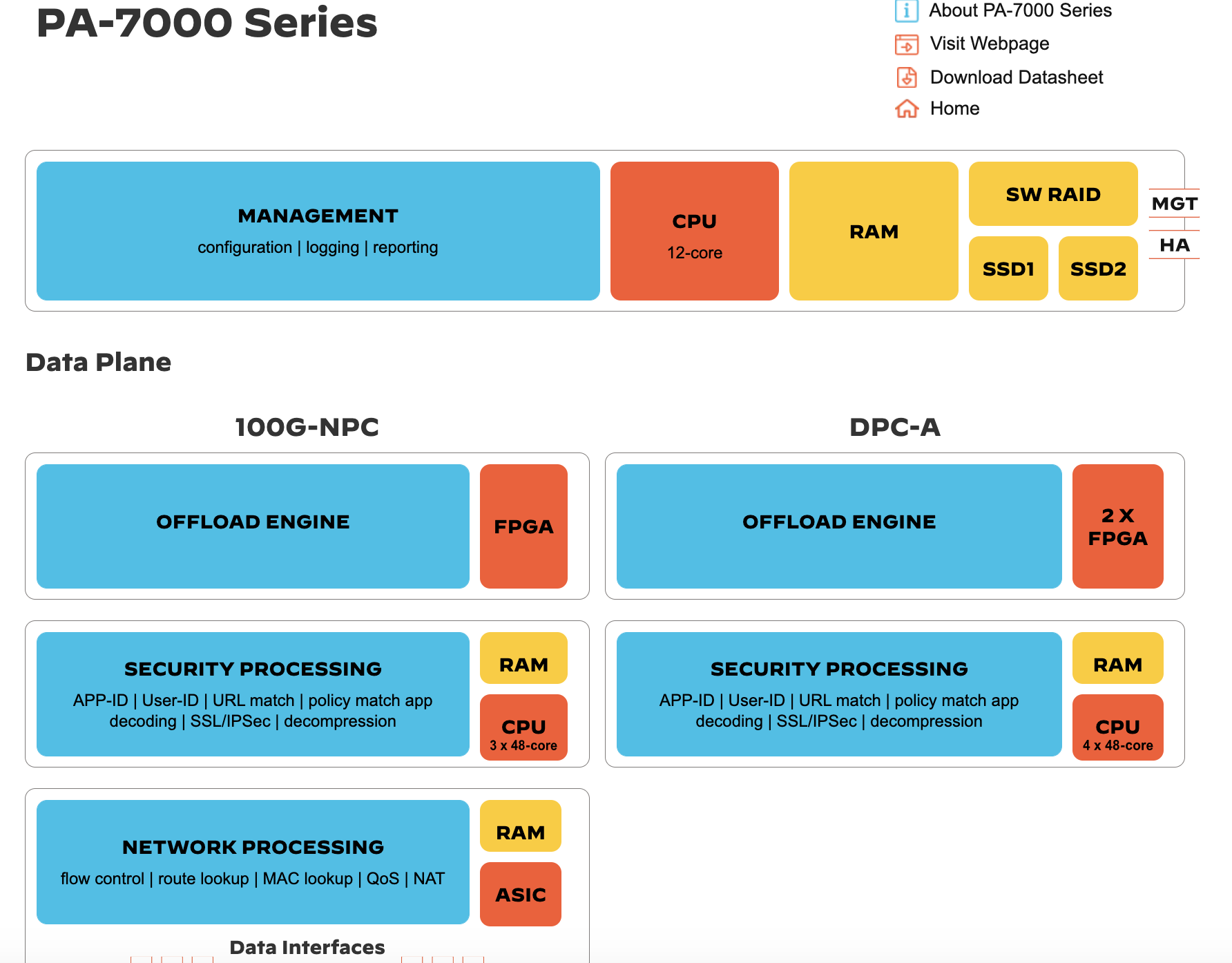 PA-7000 Series

About PA-7000 Series
Visit Webpage
Download Datasheet
Home

MANAGEMENT
configuration | logging | reporting

CPU
12-core

RAM

SW RAID

SSD1

SSD2

MGT

HA

Data Plane

100G-NPC

OFFLOAD ENGINE

FPGA

SECURITY PROCESSING
APP-ID | User-ID | URL match | policy match app decoding | SSL/IPSec | decompression

RAM

CPU
3 x 48-core

NETWORK PROCESSING
flow control | route lookup | MAC lookup | QoS | NAT

RAM

ASIC

Data Interfaces

DPC-A

OFFLOAD ENGINE

2 X FPGA

SECURITY PROCESSING
APP-ID | User-ID | URL match | policy match app decoding | SSL/IPSec | decompression

RAM

CPU
4 x 48-core